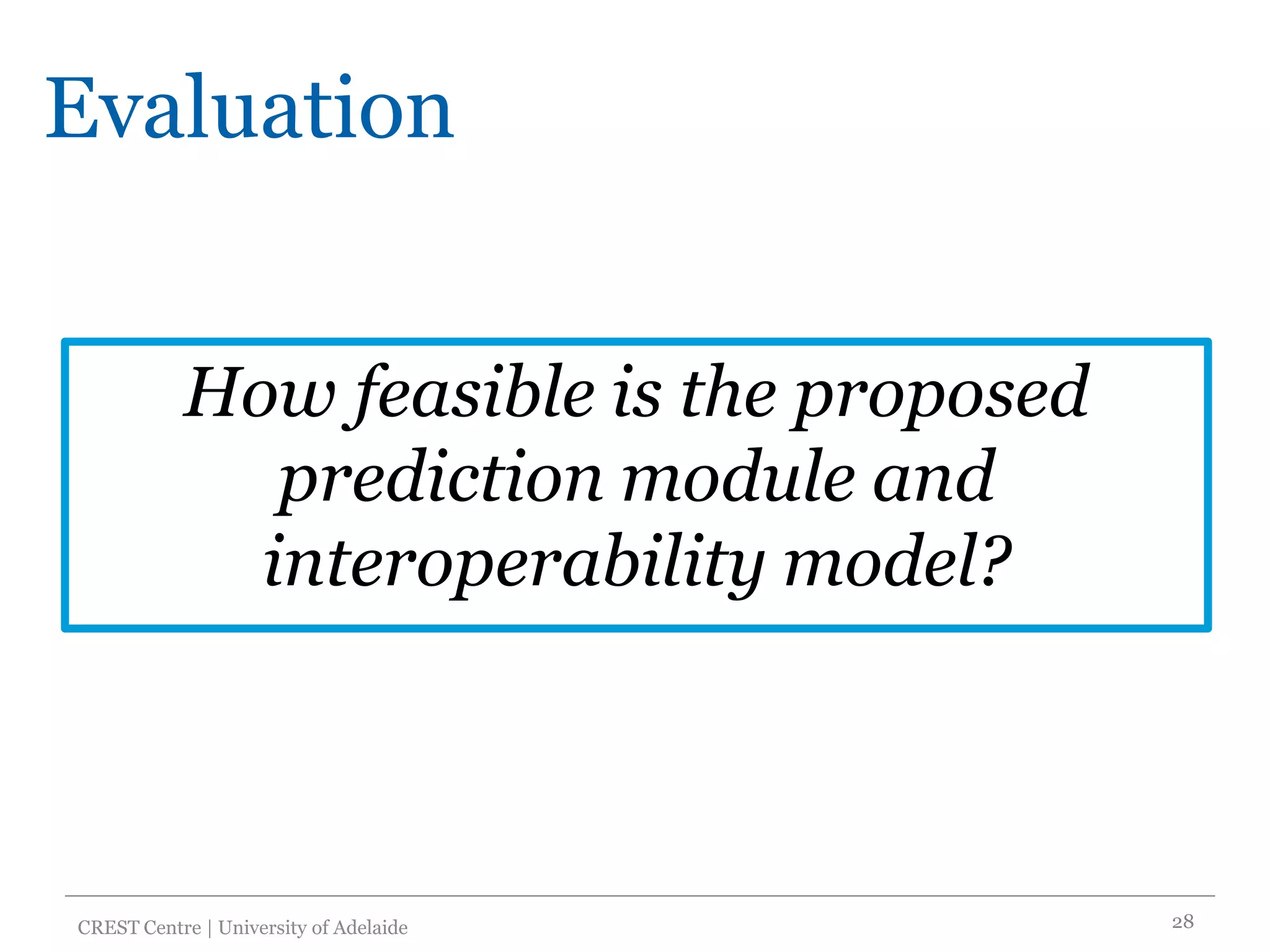 Evaluation

How feasible is the proposed prediction module and interoperability model?

CREST Centre | University of Adelaide

28